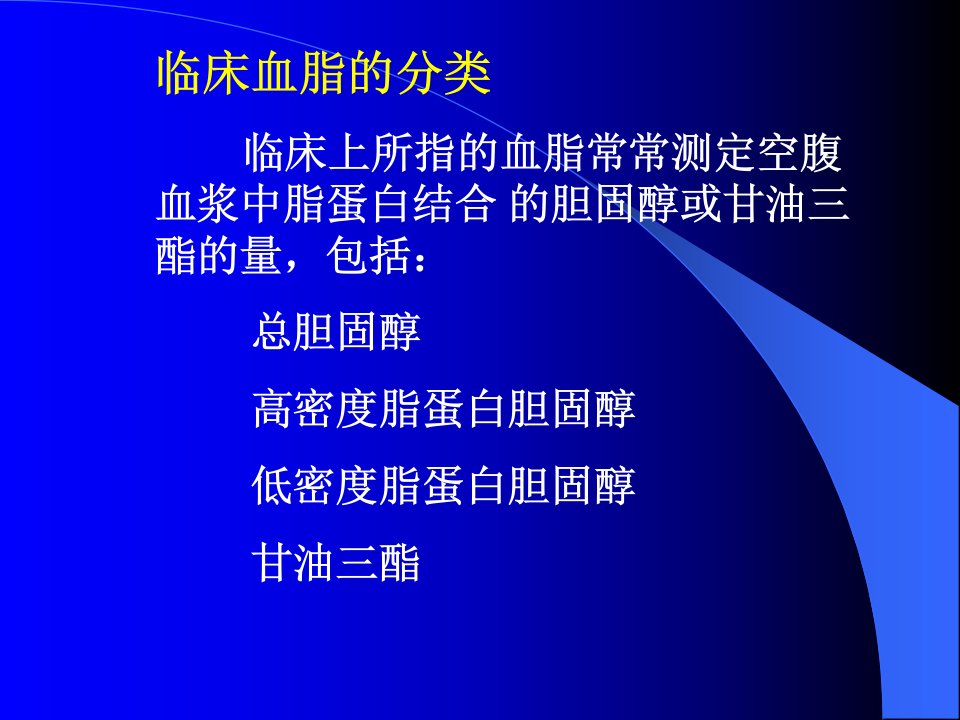 临床血脂的分类

临床上所指的血脂常常测定空腹血浆中脂蛋白结合 的胆固醇或甘油三酯的量，包括：

总胆固醇

高密度脂蛋白胆固醇

低密度脂蛋白胆固醇

甘油三酯